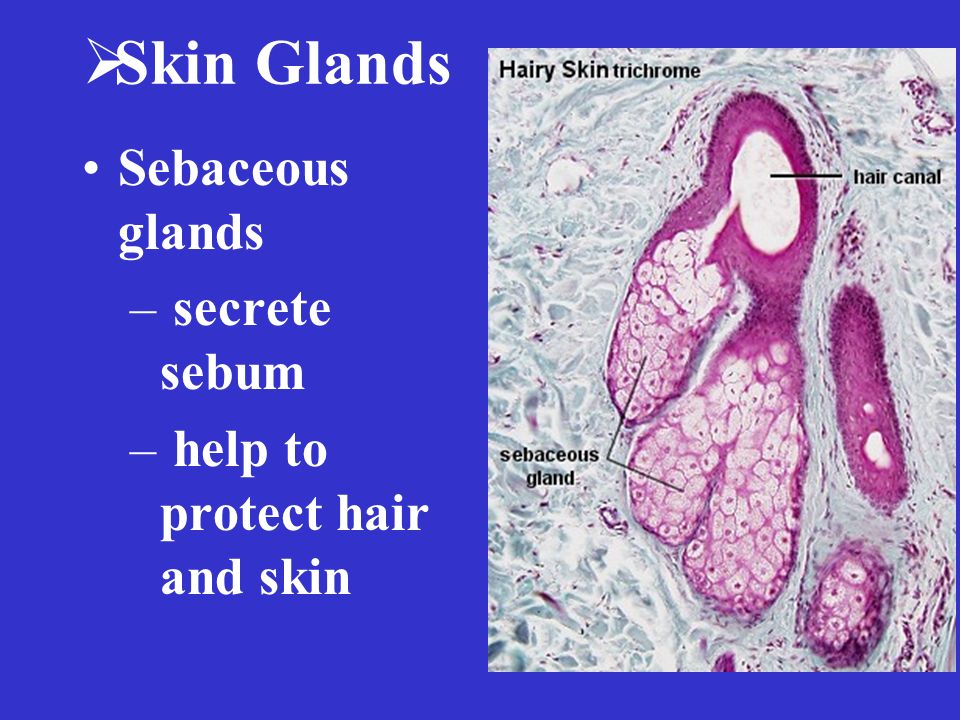 ➢Skin Glands

• Sebaceous glands
– secrete sebum
– help to protect hair and skin

Hairy Skin trichrome

hair canal

sebaceous gland